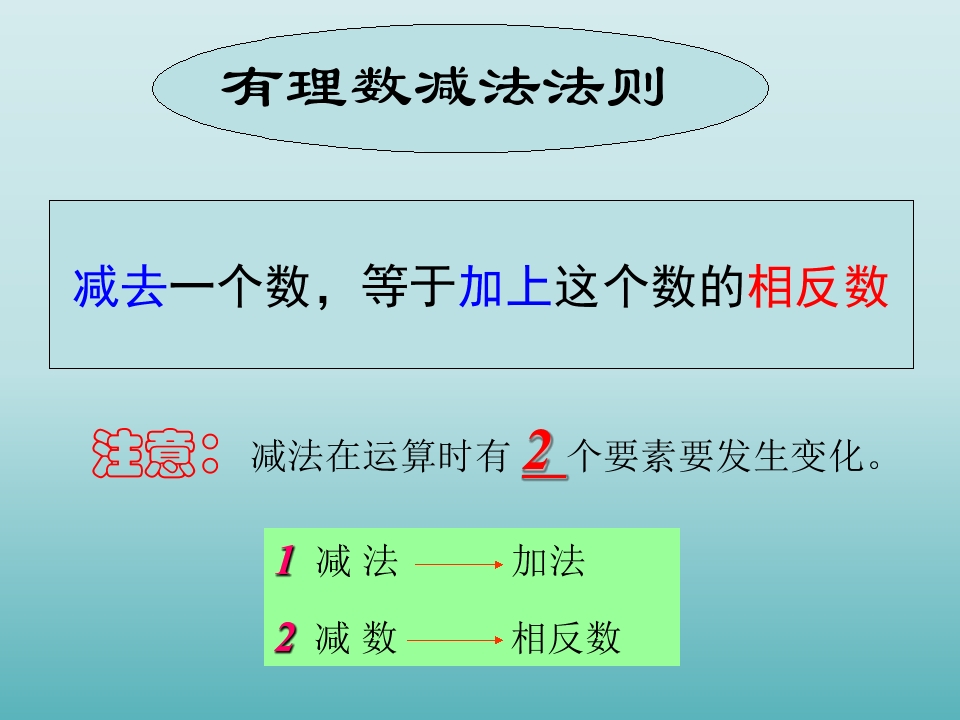 有理数减法法则

减去一个数，等于加上这个数的相反数

注意：减法在运算时有 2 个要素要发生变化。

1 减 法 → 加法

2 减 数 → 相反数